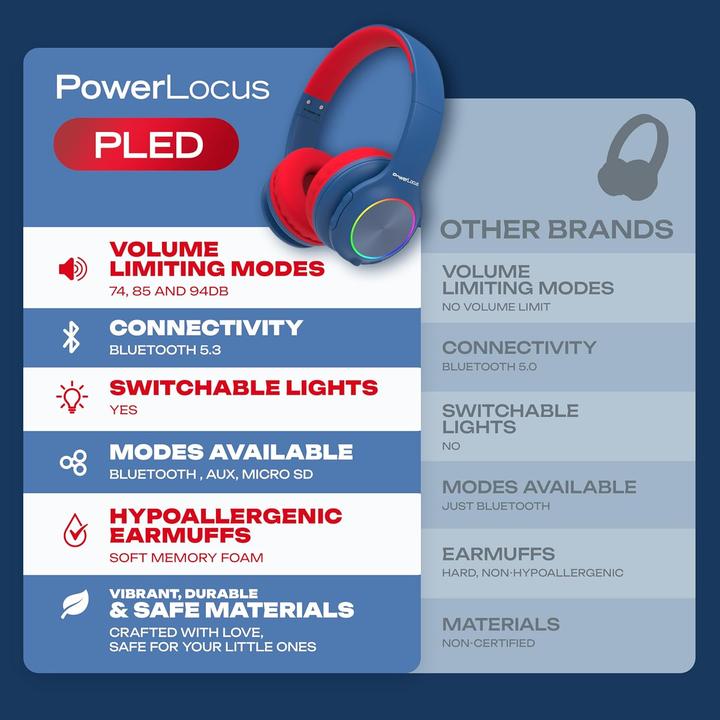 PowerLocus

PLED

PowerLocus

VOLUME LIMITING MODES
74, 85 AND 94DB

CONNECTIVITY
BLUETOOTH 5.3

SWITCHABLE LIGHTS
YES

MODES AVAILABLE
BLUETOOTH , AUX, MICRO SD

HYPOALLERGENIC EARMUFFS
SOFT MEMORY FOAM

VIBRANT, DURABLE & SAFE MATERIALS
CRAFTED WITH LOVE, SAFE FOR YOUR LITTLE ONES

OTHER BRANDS

VOLUME LIMITING MODES
NO VOLUME LIMIT

CONNECTIVITY
BLUETOOTH 5.0

SWITCHABLE LIGHTS
NO

MODES AVAILABLE
JUST BLUETOOTH

EARMUFFS
HARD, NON-HYPOALLERGENIC

MATERIALS
NON-CERTIFIED